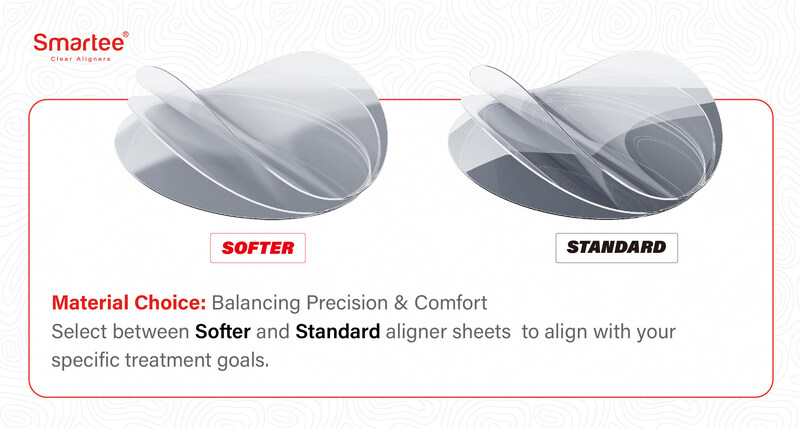 Smartee®
Clear Aligners

SOFTER

STANDARD

Material Choice: Balancing Precision & Comfort
Select between Softer and Standard aligner sheets to align with your specific treatment goals.